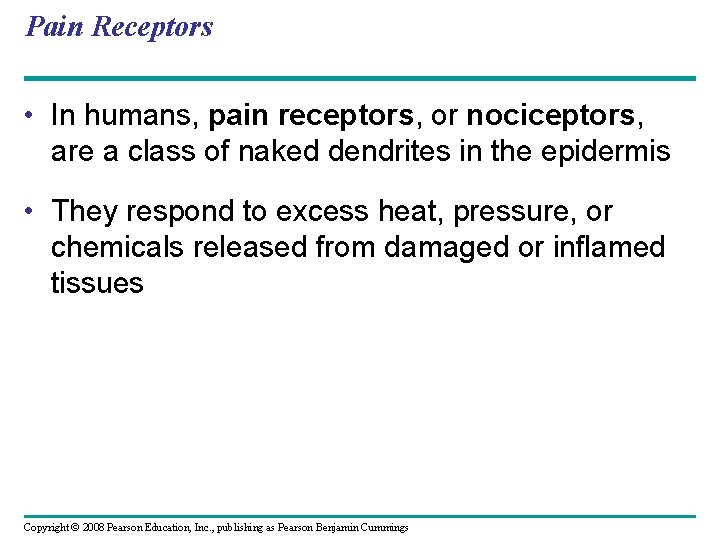 Pain Receptors

• In humans, pain receptors, or nociceptors, are a class of naked dendrites in the epidermis

• They respond to excess heat, pressure, or chemicals released from damaged or inflamed tissues

Copyright © 2008 Pearson Education, Inc., publishing as Pearson Benjamin Cummings